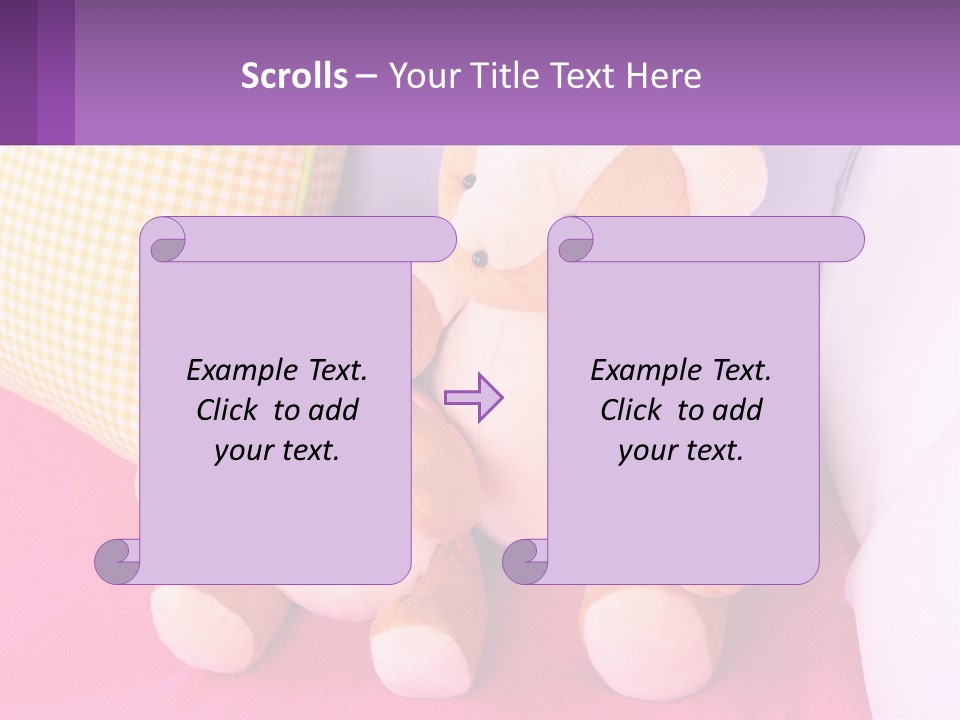 Scrolls – Your Title Text Here

Example Text. Click to add your text.

Example Text. Click to add your text.